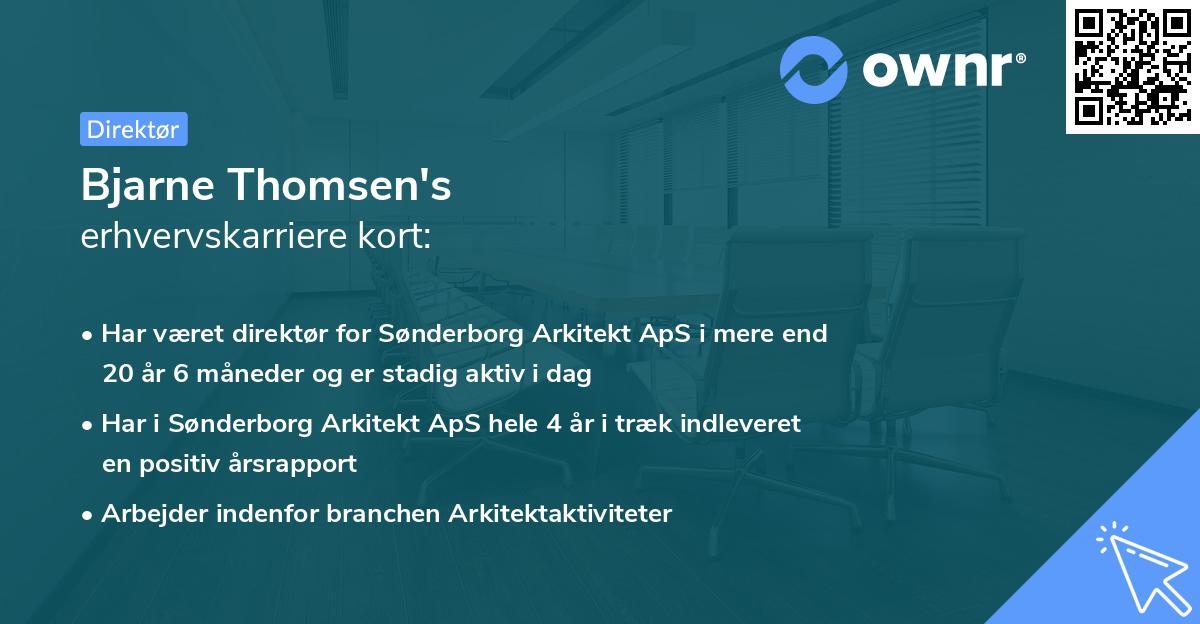 ownr®

Direktør

Bjarne Thomsen's
erhvervskarriere kort:

• Har været direktør for Sønderborg Arkitekt ApS i mere end 20 år 6 måneder og er stadig aktiv i dag
• Har i Sønderborg Arkitekt ApS hele 4 år i træk indleveret en positiv årsrapport
• Arbejder indenfor branchen Arkitektaktiviteter